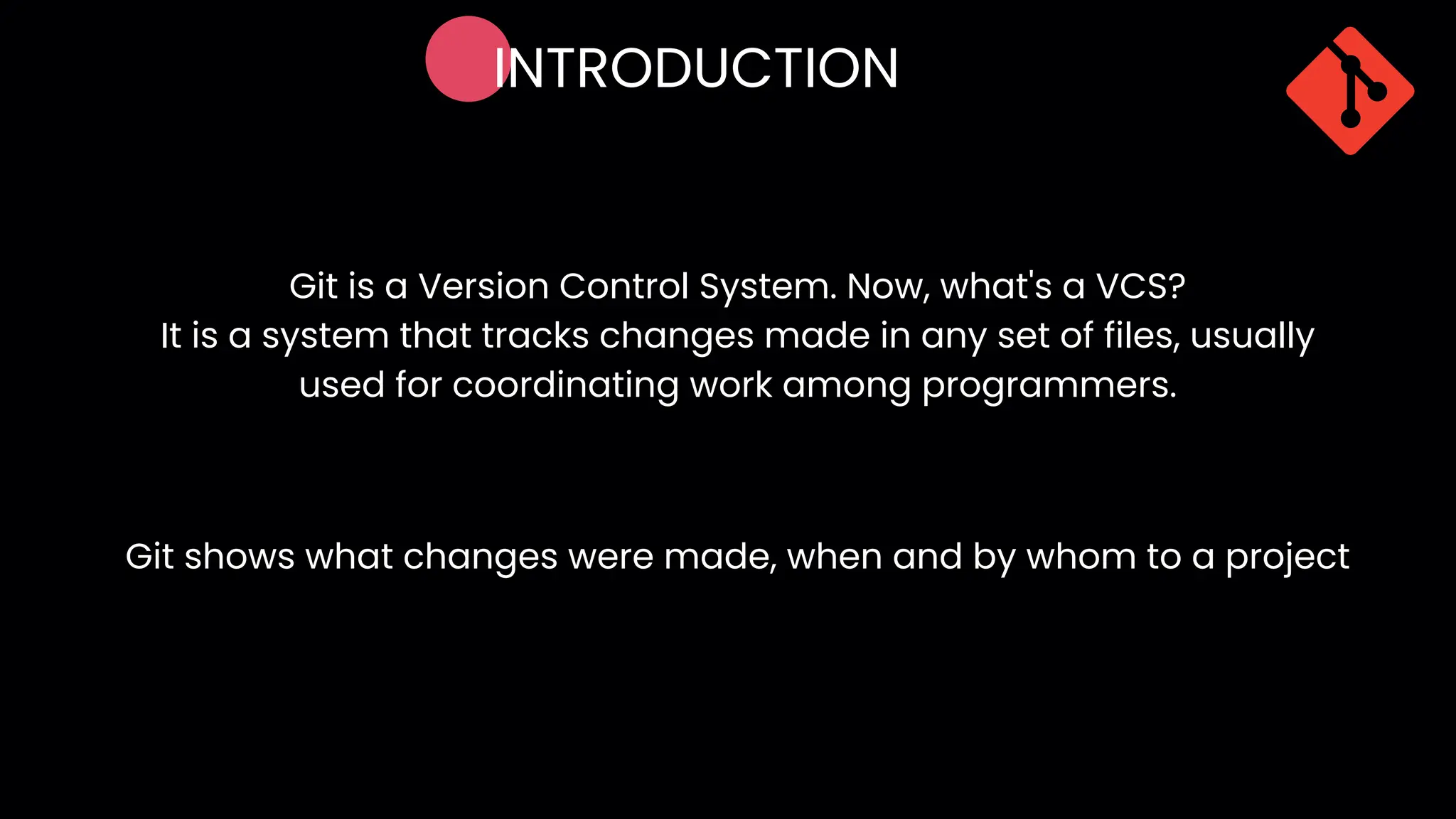 INTRODUCTION

Git is a Version Control System. Now, what's a VCS?
It is a system that tracks changes made in any set of files, usually used for coordinating work among programmers.

Git shows what changes were made, when and by whom to a project